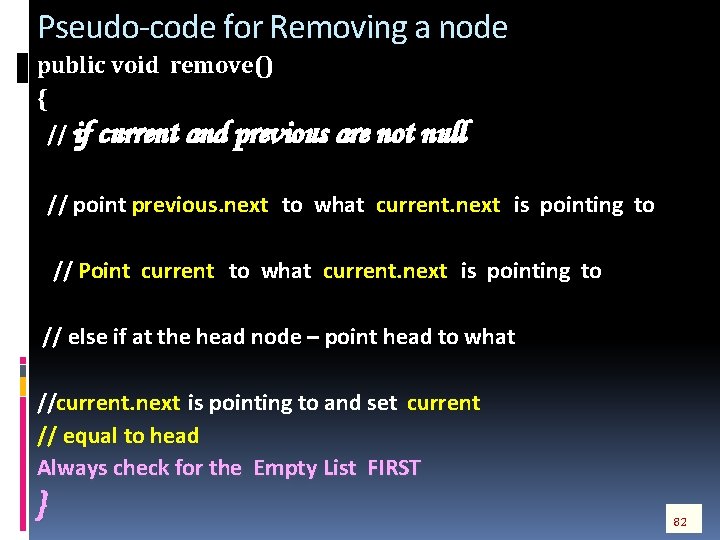 Pseudo-code for Removing a node

public void remove()
{
// if current and previous are not null

// point previous.next to what current.next is pointing to

// Point current to what current.next is pointing to

// else if at the head node – point head to what

//current.next is pointing to and set current
// equal to head
Always check for the Empty List FIRST
}

82